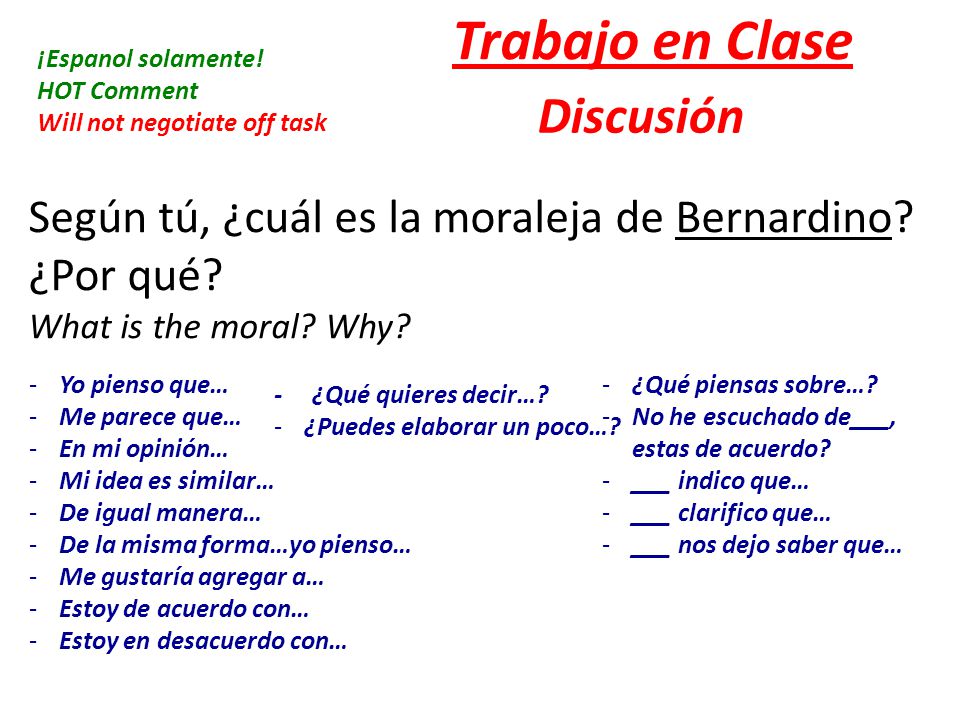 ¡Espanol solamente!
HOT Comment
Will not negotiate off task

Trabajo en Clase
Discusión

Según tú, ¿cuál es la moraleja de Bernardino? ¿Por qué?
What is the moral? Why?

- Yo pienso que…
- Me parece que…
- En mi opinión…
- Mi idea es similar…
- De igual manera…
- De la misma forma…yo pienso…
- Me gustaría agregar a…
- Estoy de acuerdo con…
- Estoy en desacuerdo con…

- ¿Qué quieres decir…?
- ¿Puedes elaborar un poco…?

- ¿Qué piensas sobre…?
- No he escuchado de___, estas de acuerdo?
- ___ indico que…
- ___ clarifico que…
- ___ nos dejo saber que…